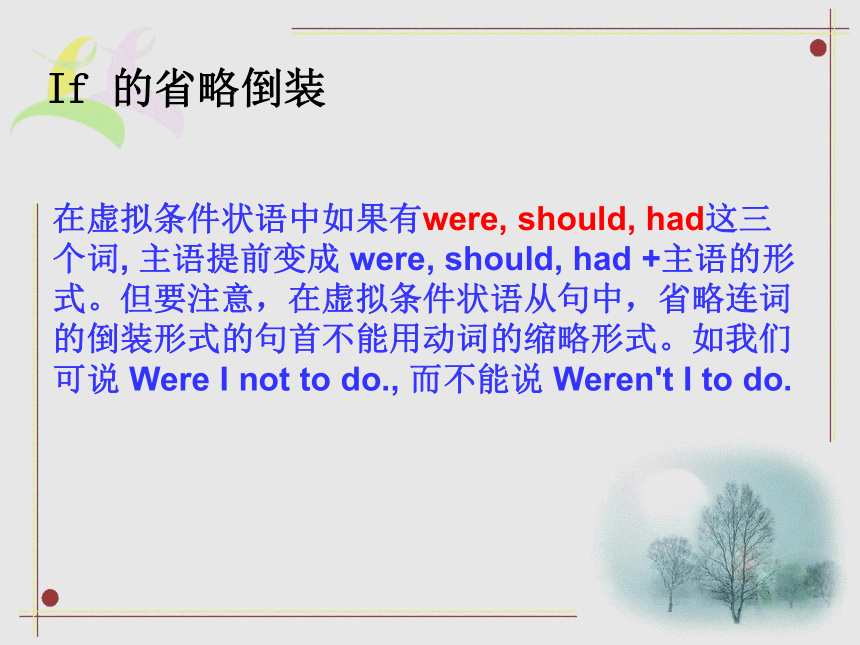 If 的省略倒装

在虚拟条件状语中如果有were, should, had这三个词, 主语提前变成 were, should, had +主语的形式。但要注意，在虚拟条件状语从句中，省略连词的倒装形式的句首不能用动词的缩略形式。如我们可说 Were I not to do., 而不能说 Weren't I to do.